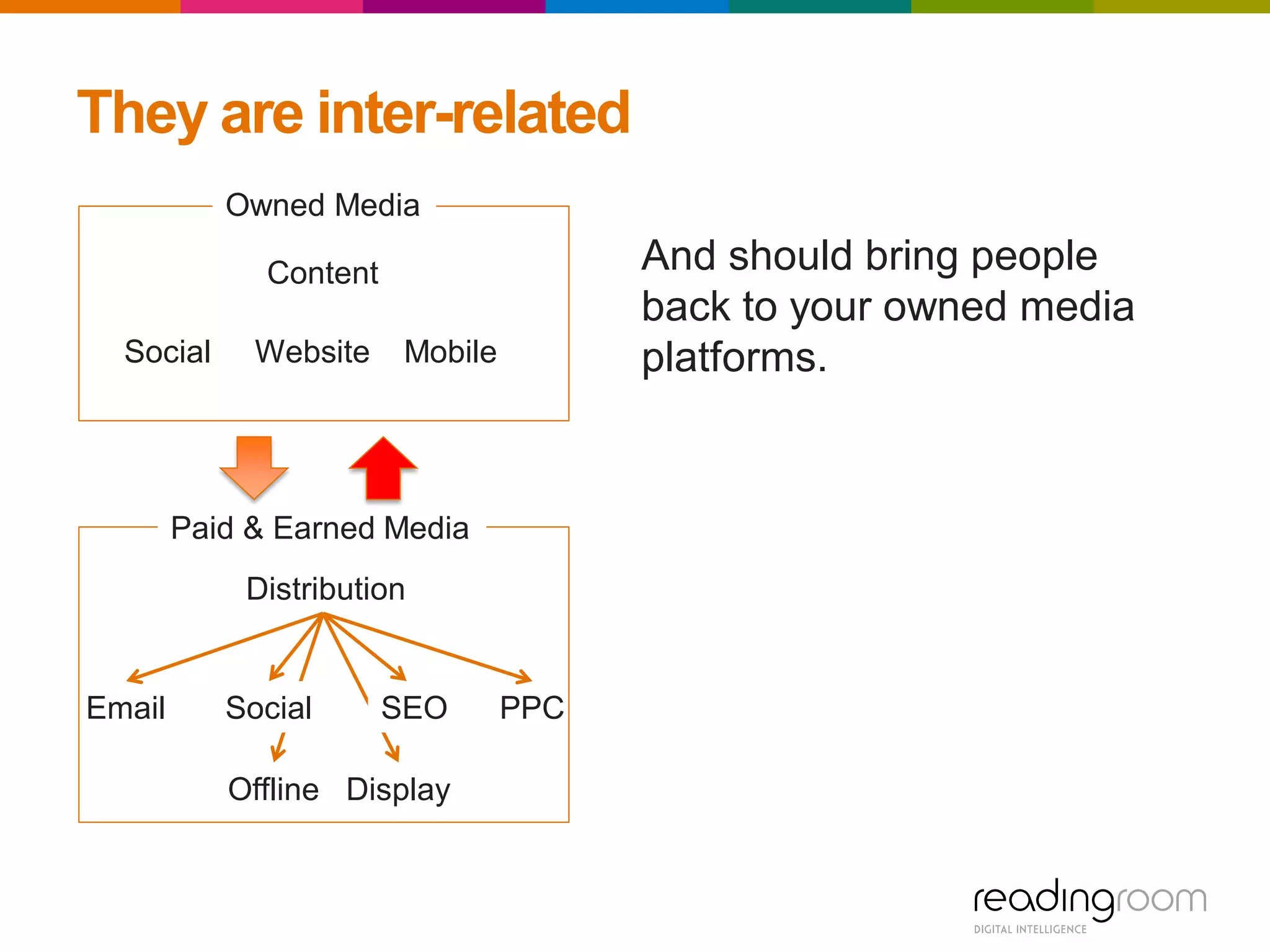 They are inter-related

Owned Media

Content

Social Website Mobile

Paid & Earned Media

Distribution

Email Social SEO PPC

Offline Display

And should bring people back to your owned media platforms.

readingroom
DIGITAL INTELLIGENCE